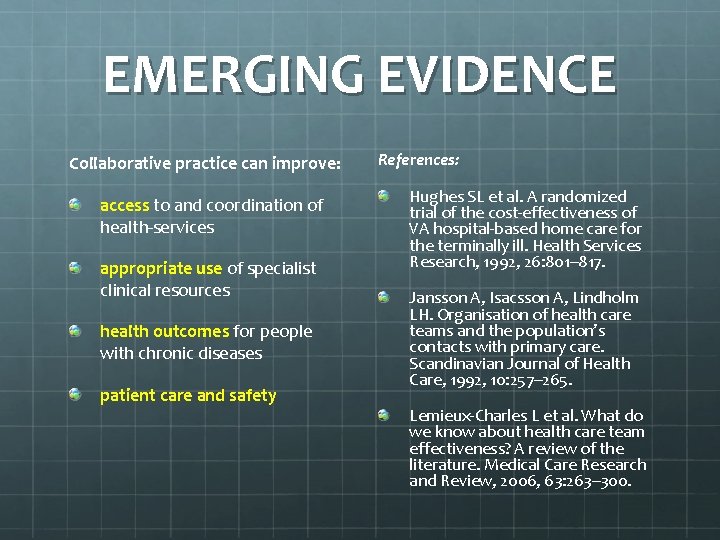 EMERGING EVIDENCE

Collaborative practice can improve:

access to and coordination of health-services

appropriate use of specialist clinical resources

health outcomes for people with chronic diseases

patient care and safety

References:

Hughes SL et al. A randomized trial of the cost-effectiveness of VA hospital-based home care for the terminally ill. Health Services Research, 1992, 26:801–817.

Jansson A, Isacsson A, Lindholm LH. Organisation of health care teams and the population's contacts with primary care. Scandinavian Journal of Health Care, 1992, 10:257–265.

Lemieux-Charles L et al. What do we know about health care team effectiveness? A review of the literature. Medical Care Research and Review, 2006, 63:263–300.